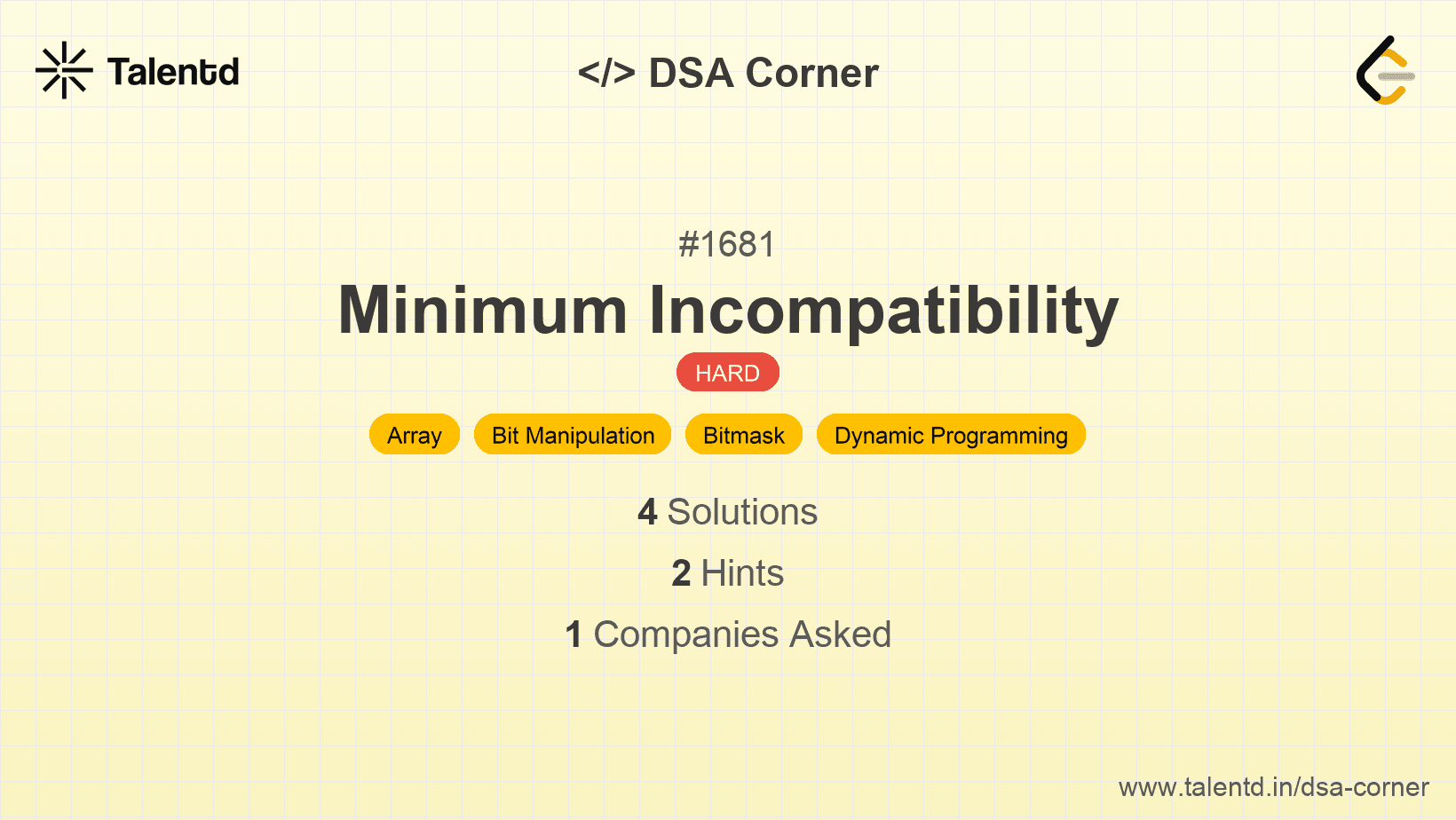 Talentd

</> DSA Corner

#1681

Minimum Incompatibility

HARD

Array

Bit Manipulation

Bitmask

Dynamic Programming

4 Solutions

2 Hints

1 Companies Asked

www.talentd.in/dsa-corner